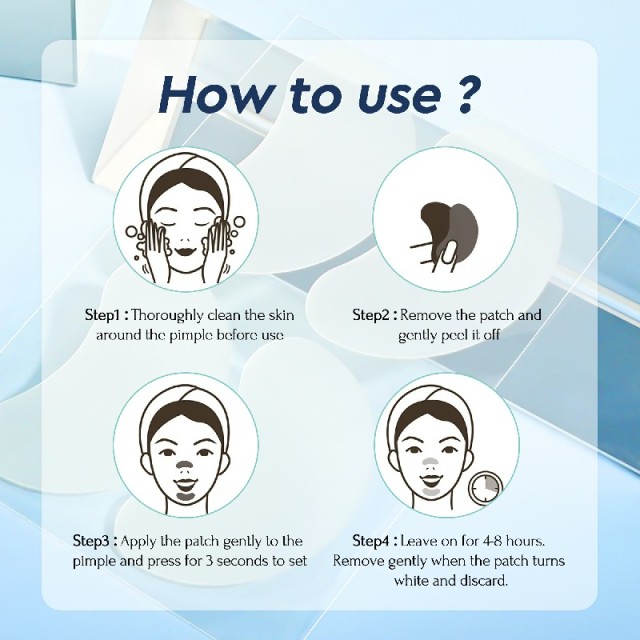 How to use ?

Step1 : Thoroughly clean the skin around the pimple before use

Step2 : Remove the patch and gently peel it off

Step3 : Apply the patch gently to the pimple and press for 3 seconds to set

Step4 : Leave on for 4-8 hours. Remove gently when the patch turns white and discard.